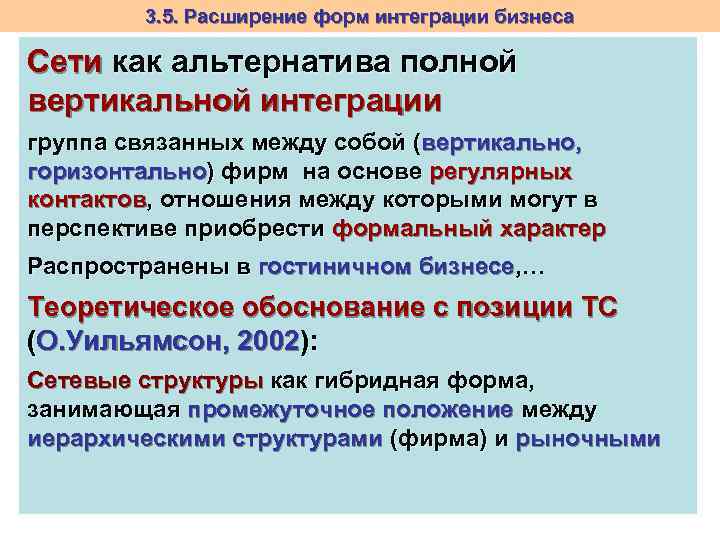 3.5. Расширение форм интеграции бизнеса

Сети как альтернатива полной вертикальной интеграции

группа связанных между собой (вертикально, горизонтально) фирм на основе регулярных контактов, отношения между которыми могут в перспективе приобрести формальный характер

Распространены в гостиничном бизнесе,…

Теоретическое обоснование с позиции ТС (О.Уильямсон, 2002):

Сетевые структуры как гибридная форма, занимающая промежуточное положение между иерархическими структурами (фирма) и рыночными